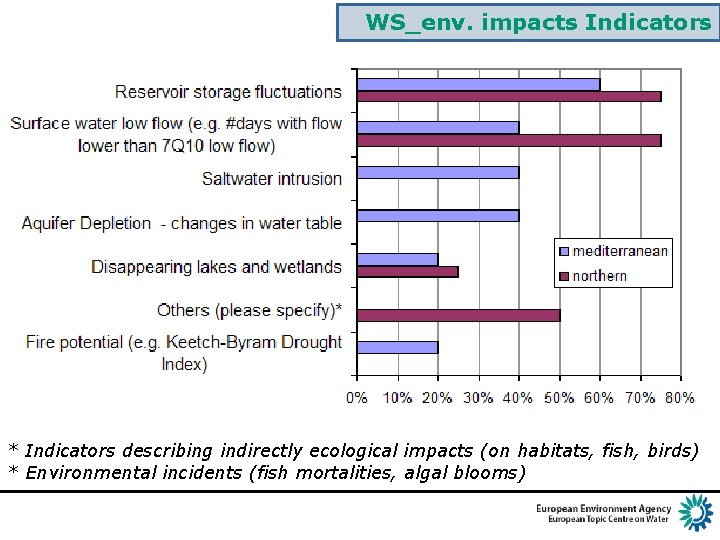 WS_env. impacts Indicators

Reservoir storage fluctuations

Surface water low flow (e.g. #days with flow lower than 7Q10 low flow)

Saltwater intrusion

Aquifer Depletion - changes in water table

Disappearing lakes and wetlands

Others (please specify)*

Fire potential (e.g. Keetch-Byram Drought Index)

mediterranean
northern

0% 10% 20% 30% 40% 50% 60% 70% 80%

* Indicators describing indirectly ecological impacts (on habitats, fish, birds)
* Environmental incidents (fish mortalities, algal blooms)

European Environment Agency
European Topic Centre on Water